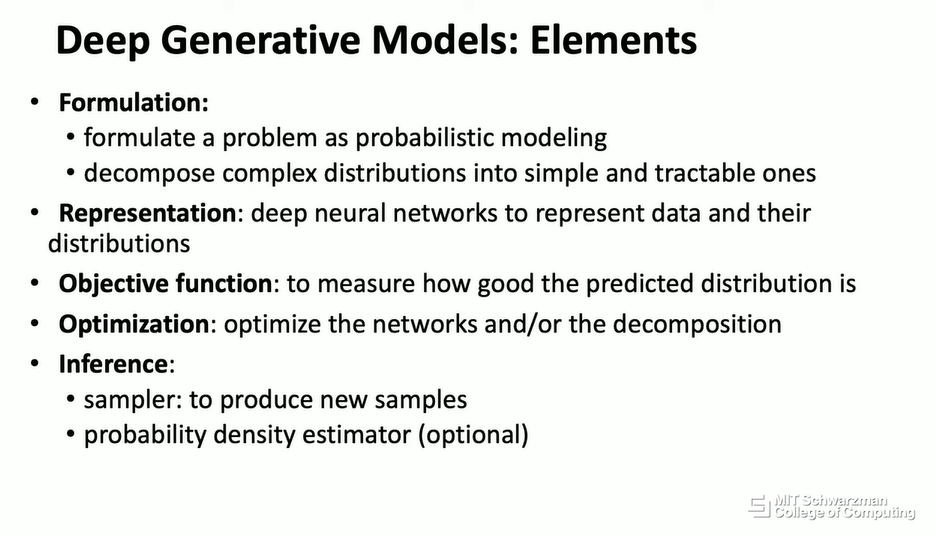 Deep Generative Models: Elements

• Formulation:
  • formulate a problem as probabilistic modeling
  • decompose complex distributions into simple and tractable ones
• Representation: deep neural networks to represent data and their distributions
• Objective function: to measure how good the predicted distribution is
• Optimization: optimize the networks and/or the decomposition
• Inference:
  • sampler: to produce new samples
  • probability density estimator (optional)

MIT Schwarzman College of Computing